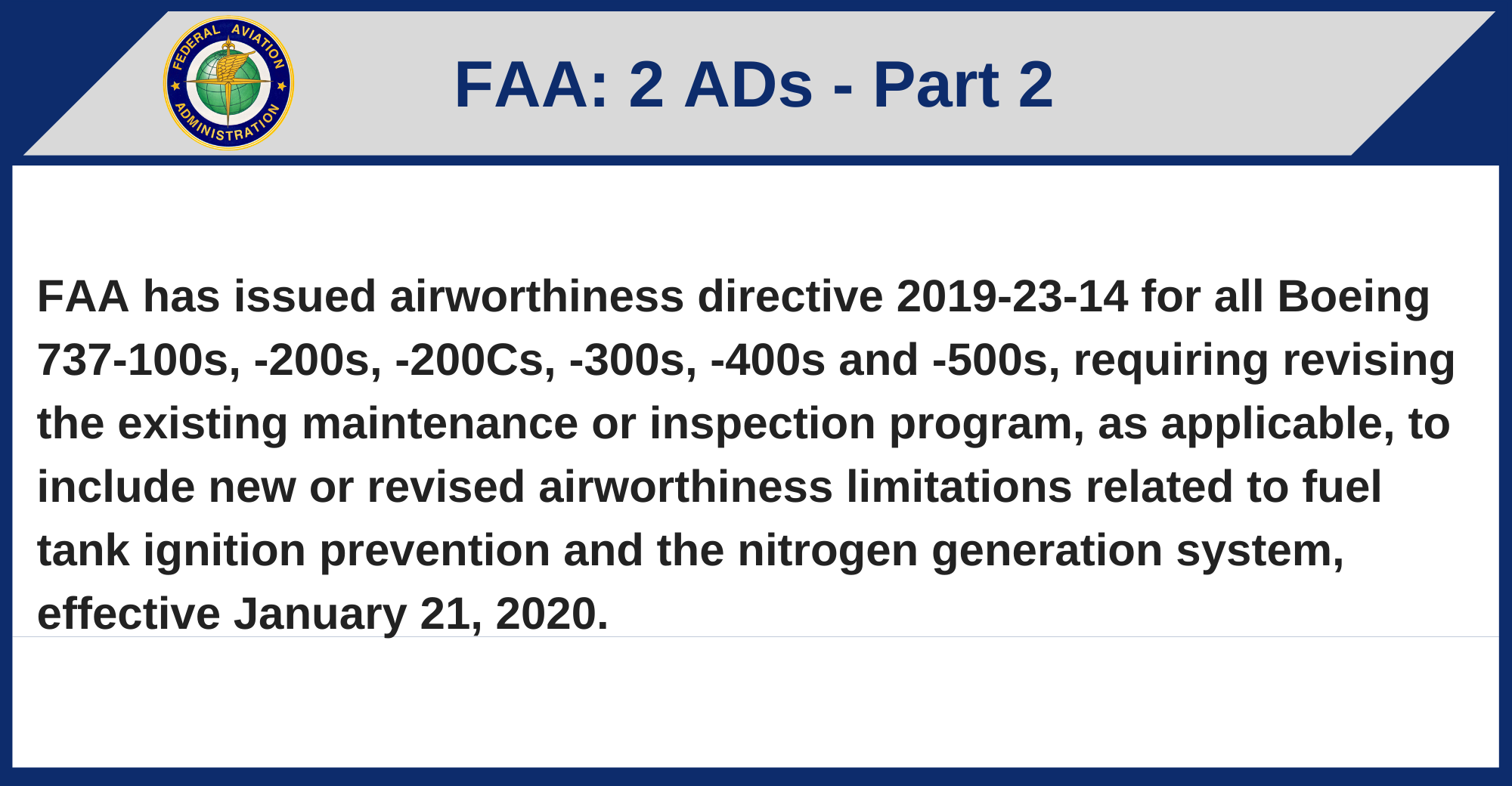 FEDERAL AVIATION ADMINISTRATION

FAA: 2 ADs - Part 2

FAA has issued airworthiness directive 2019-23-14 for all Boeing 737-100s, -200s, -200Cs, -300s, -400s and -500s, requiring revising the existing maintenance or inspection program, as applicable, to include new or revised airworthiness limitations related to fuel tank ignition prevention and the nitrogen generation system, effective January 21, 2020.